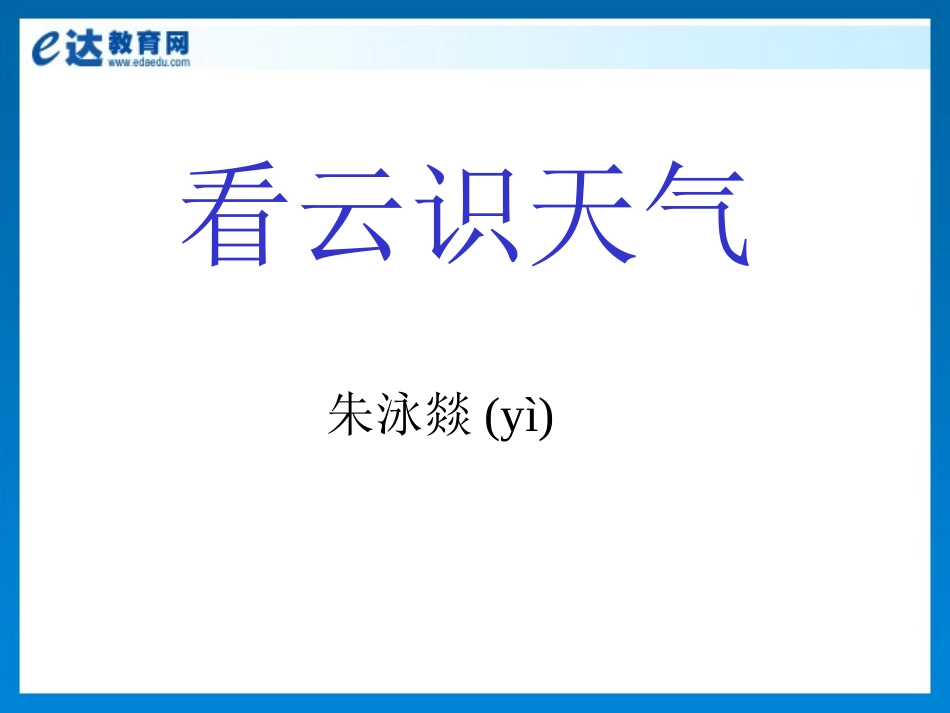 e达教育网
www.edaedu.com

看云识天气

朱泳燚 (yì)